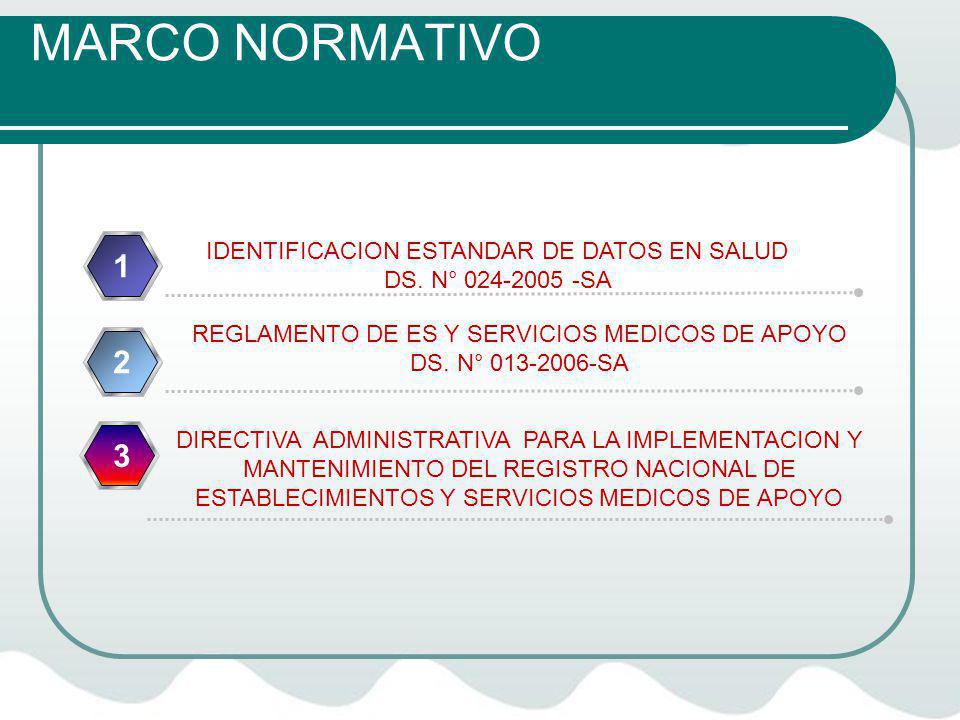 MARCO NORMATIVO

1

IDENTIFICACION ESTANDAR DE DATOS EN SALUD
DS. N° 024-2005 -SA

2

REGLAMENTO DE ES Y SERVICIOS MEDICOS DE APOYO
DS. N° 013-2006-SA

3

DIRECTIVA ADMINISTRATIVA PARA LA IMPLEMENTACION Y MANTENIMIENTO DEL REGISTRO NACIONAL DE ESTABLECIMIENTOS Y SERVICIOS MEDICOS DE APOYO